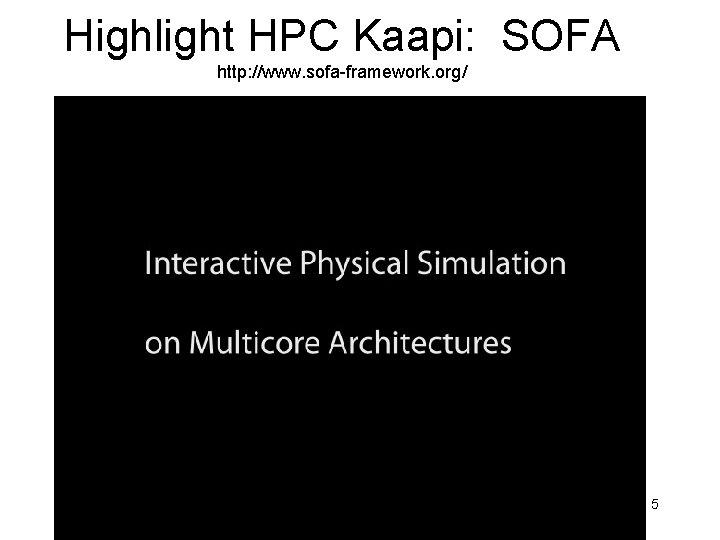 Highlight HPC Kaapi: SOFA
http://www.sofa-framework.org/

Interactive Physical Simulation

on Multicore Architectures

5